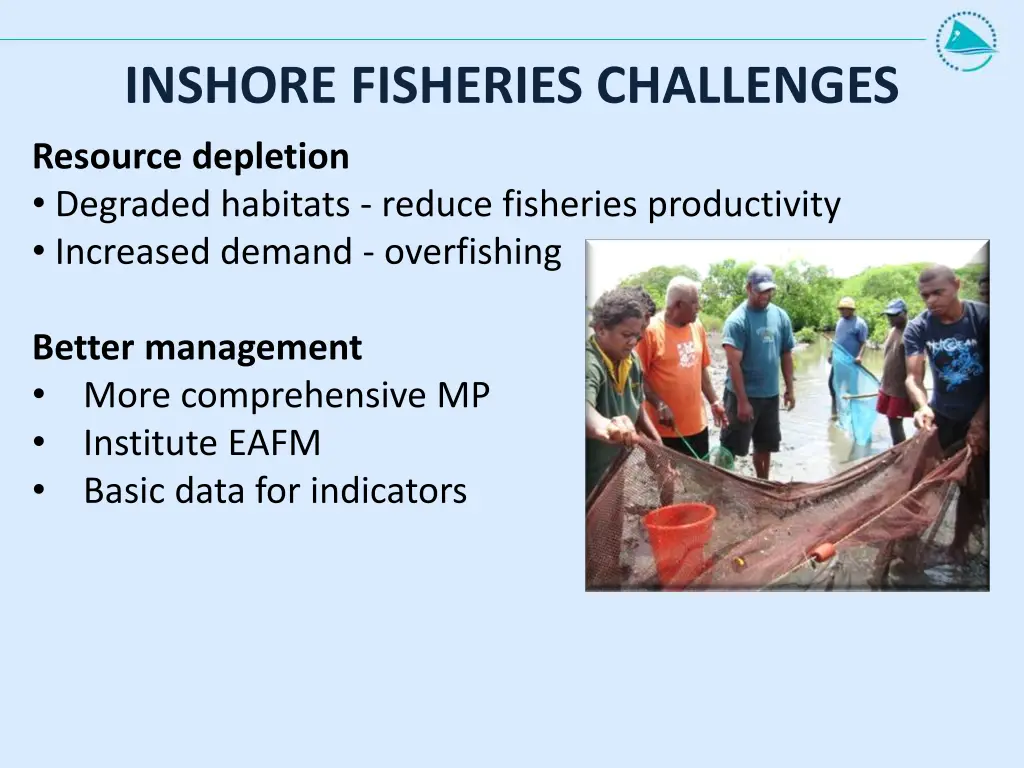 INSHORE FISHERIES CHALLENGES

Resource depletion
• Degraded habitats - reduce fisheries productivity
• Increased demand - overfishing

Better management
• More comprehensive MP
• Institute EAFM
• Basic data for indicators